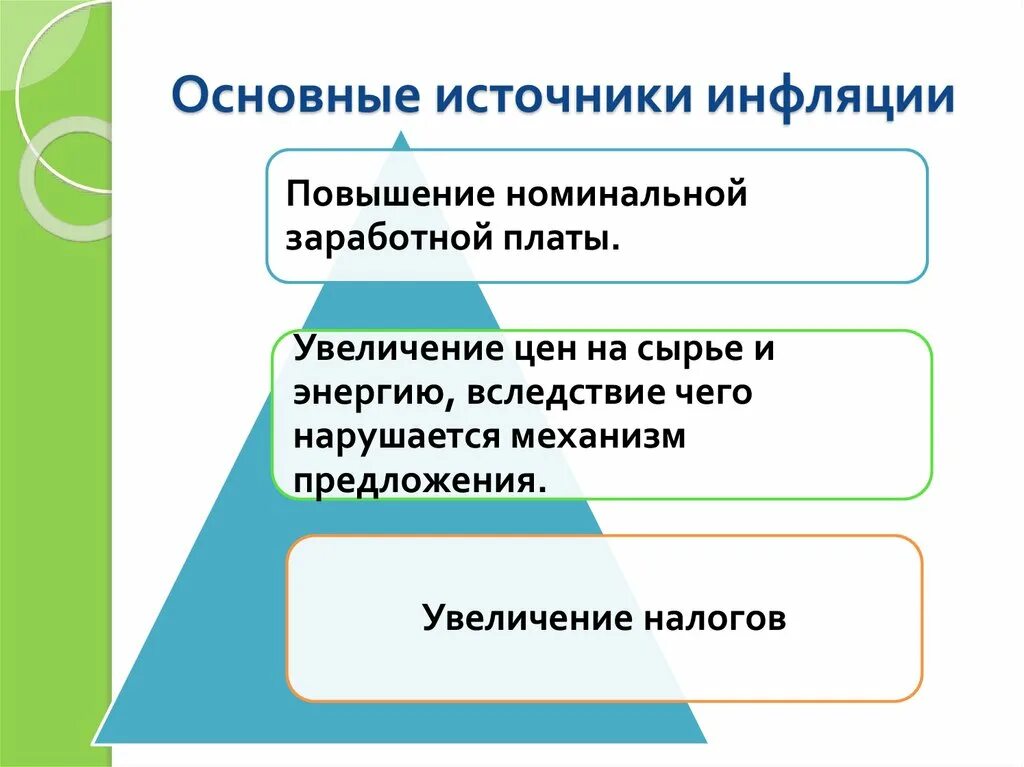 Основные источники инфляции

Повышение номинальной заработной платы.

Увеличение цен на сырье и энергию, вследствие чего нарушается механизм предложения.

Увеличение налогов